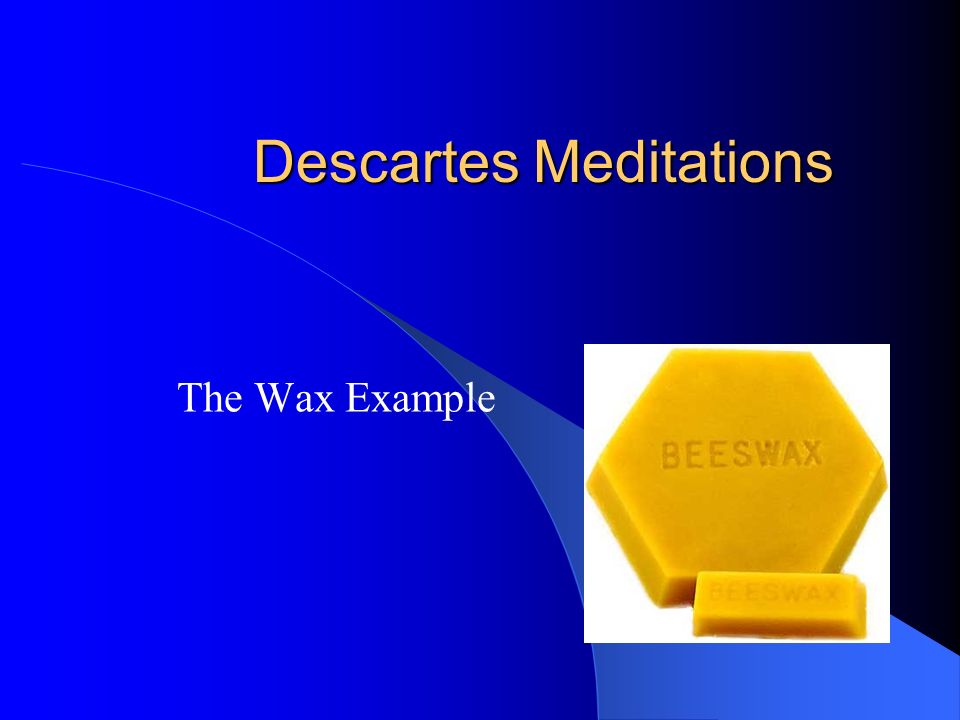 Descartes Meditations

The Wax Example

BEESWAX

BEESWAX